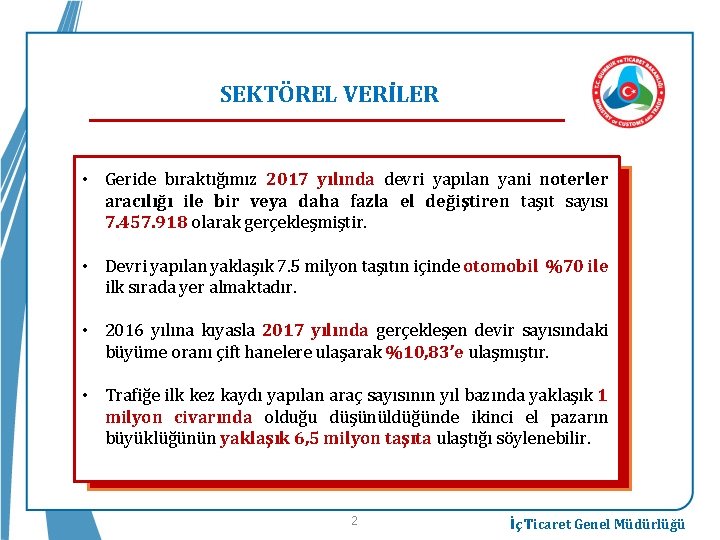 SEKTÖREL VERİLER

T.C. GÜMRÜK ve TİCARET BAKANLIĞI
MINISTRY OF CUSTOMS AND TRADE

• Geride bıraktığımız 2017 yılında devri yapılan yani noterler aracılığı ile bir veya daha fazla el değiştiren taşıt sayısı 7.457.918 olarak gerçekleşmiştir.

• Devri yapılan yaklaşık 7.5 milyon taşıtın içinde otomobil %70 ile ilk sırada yer almaktadır.

• 2016 yılına kıyasla 2017 yılında gerçekleşen devir sayısındaki büyüme oranı çift hanelere ulaşarak %10,83'e ulaşmıştır.

• Trafiğe ilk kez kaydı yapılan araç sayısının yıl bazında yaklaşık 1 milyon civarında olduğu düşünüldüğünde ikinci el pazarın büyüklüğünün yaklaşık 6,5 milyon taşıta ulaştığı söylenebilir.

2

İç Ticaret Genel Müdürlüğü